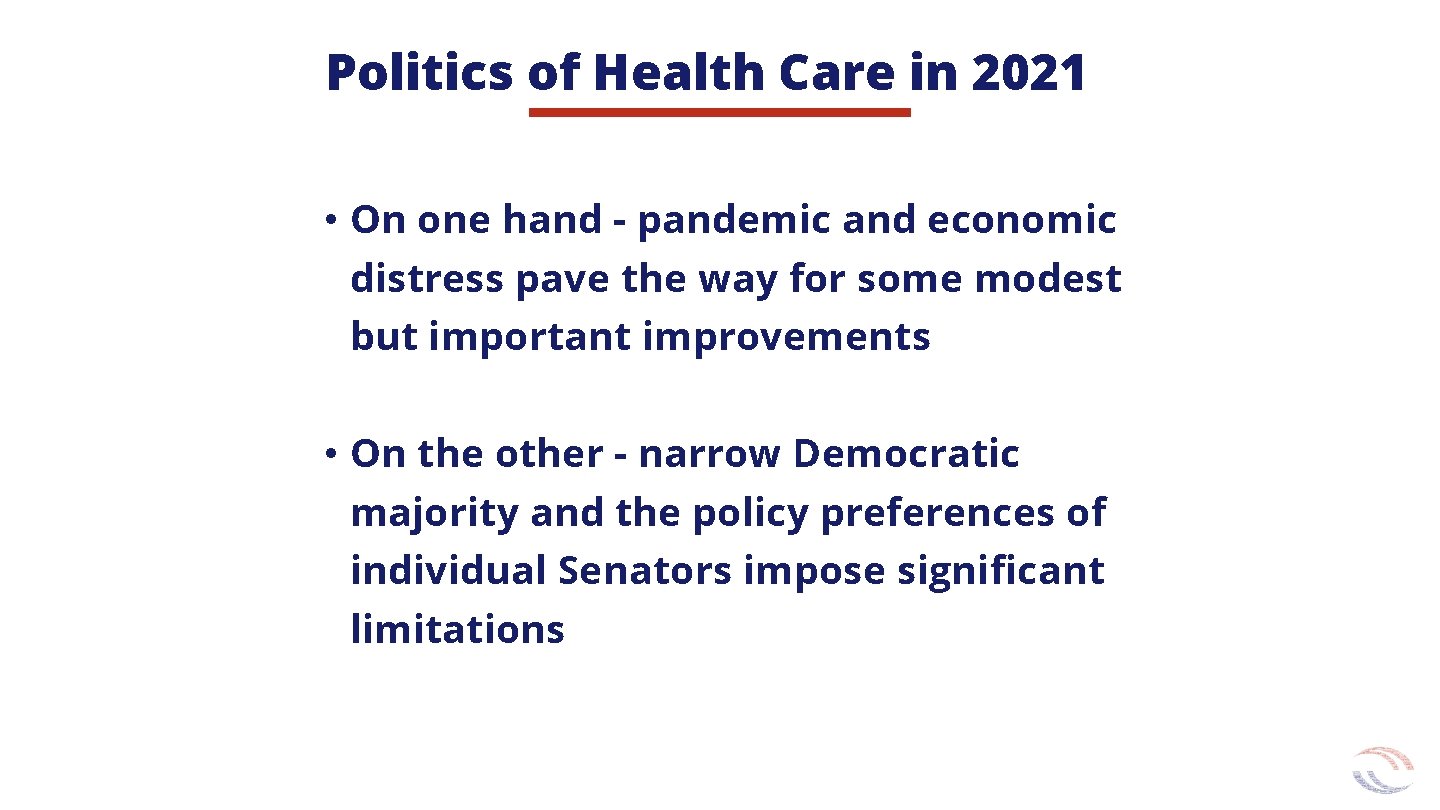 Politics of Health Care in 2021

• On one hand - pandemic and economic distress pave the way for some modest but important improvements

• On the other - narrow Democratic majority and the policy preferences of individual Senators impose significant limitations